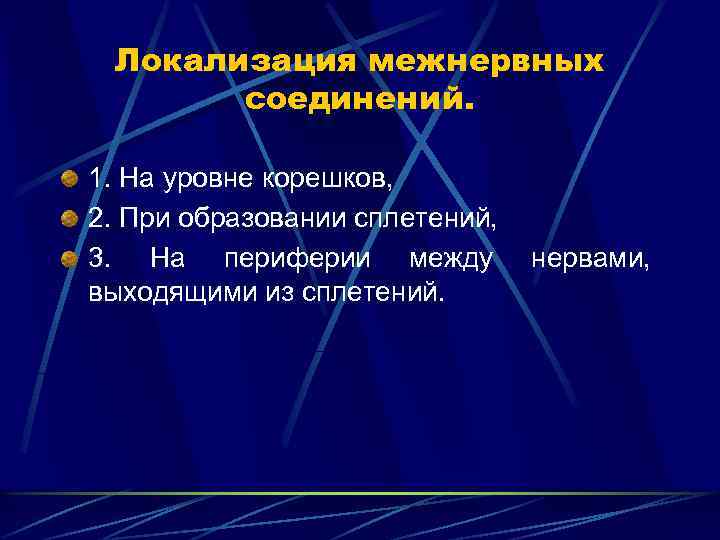 Локализация межнервных соединений.

1. На уровне корешков,

2. При образовании сплетений,

3. На периферии между нервами, выходящими из сплетений.